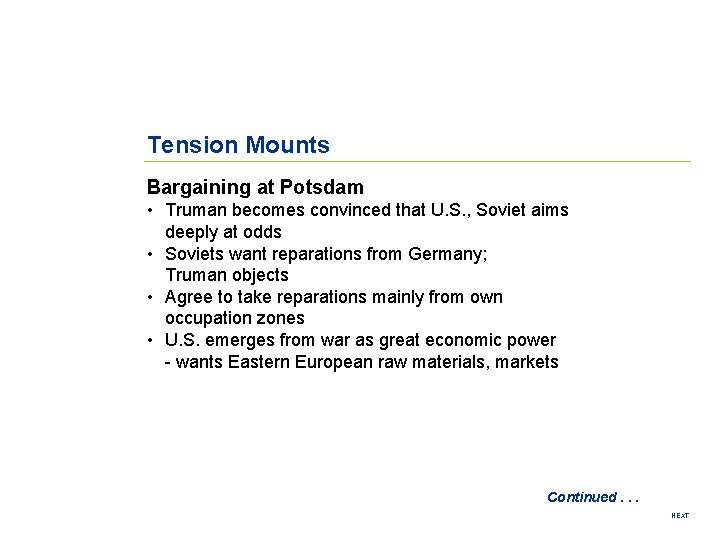 Tension Mounts

Bargaining at Potsdam

• Truman becomes convinced that U.S., Soviet aims deeply at odds
• Soviets want reparations from Germany; Truman objects
• Agree to take reparations mainly from own occupation zones
• U.S. emerges from war as great economic power
- wants Eastern European raw materials, markets

Continued . . .

NEXT